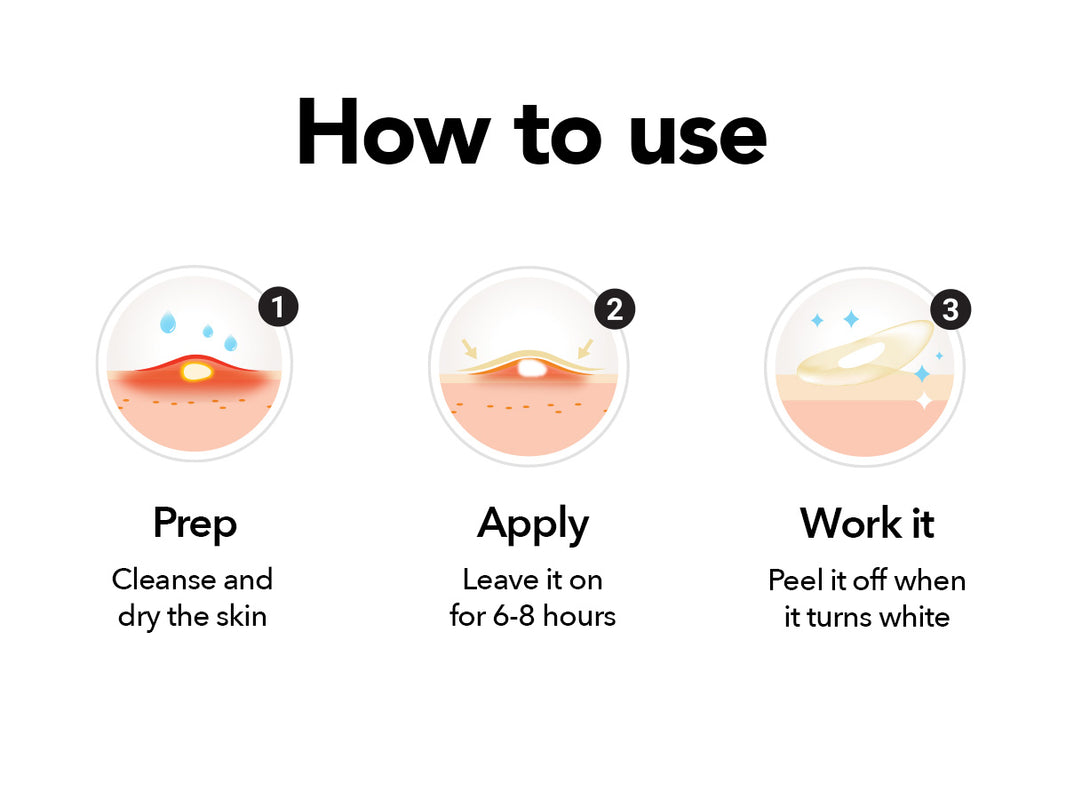 How to use

1

Prep

Cleanse and dry the skin

2

Apply

Leave it on for 6-8 hours

3

Work it

Peel it off when it turns white